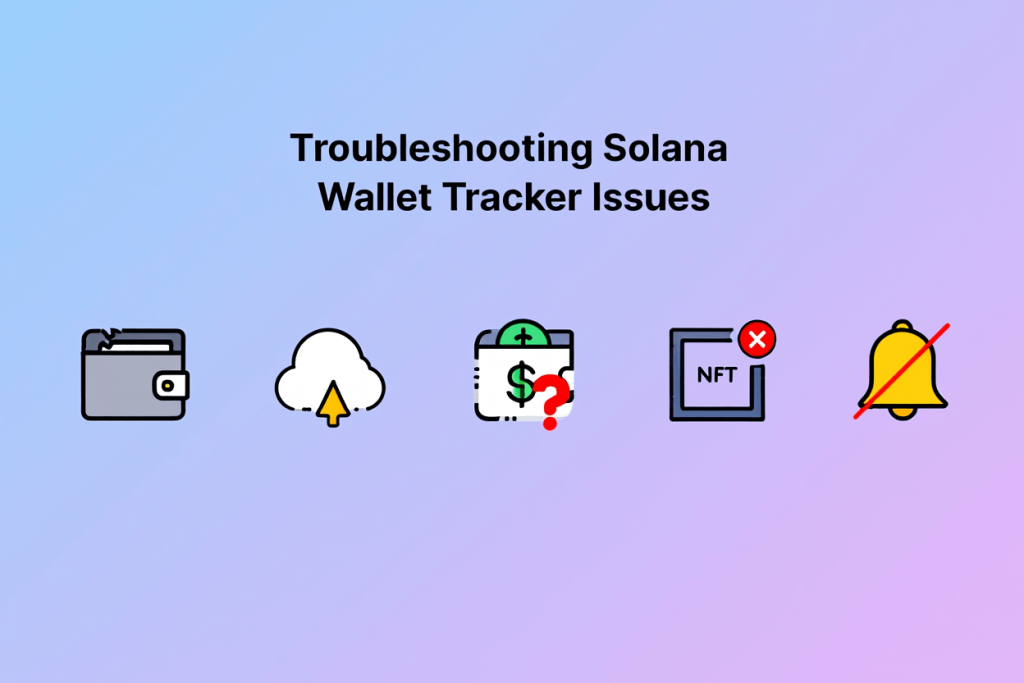 Troubleshooting Solana Wallet Tracker Issues

$
?
NFT